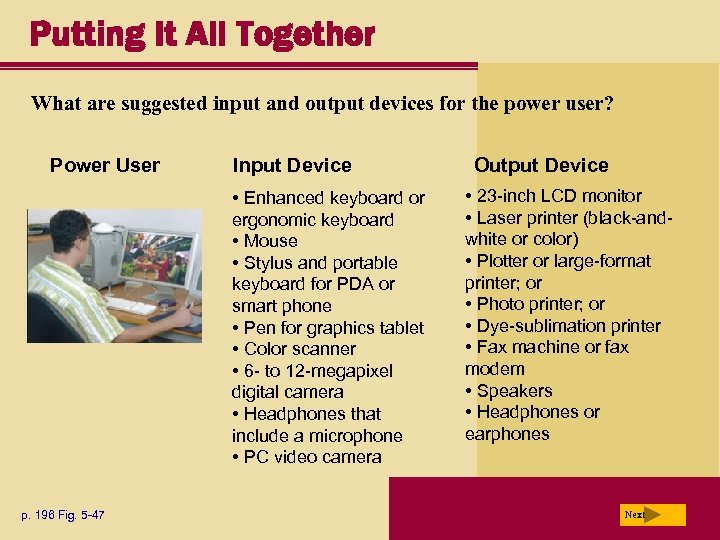 Putting It All Together

What are suggested input and output devices for the power user?

Power User

Input Device

• Enhanced keyboard or ergonomic keyboard
• Mouse
• Stylus and portable keyboard for PDA or smart phone
• Pen for graphics tablet
• Color scanner
• 6- to 12-megapixel digital camera
• Headphones that include a microphone
• PC video camera

Output Device

• 23-inch LCD monitor
• Laser printer (black-and-white or color)
• Plotter or large-format printer; or
• Photo printer; or
• Dye-sublimation printer
• Fax machine or fax modem
• Speakers
• Headphones or earphones

p. 198 Fig. 5-47

Next